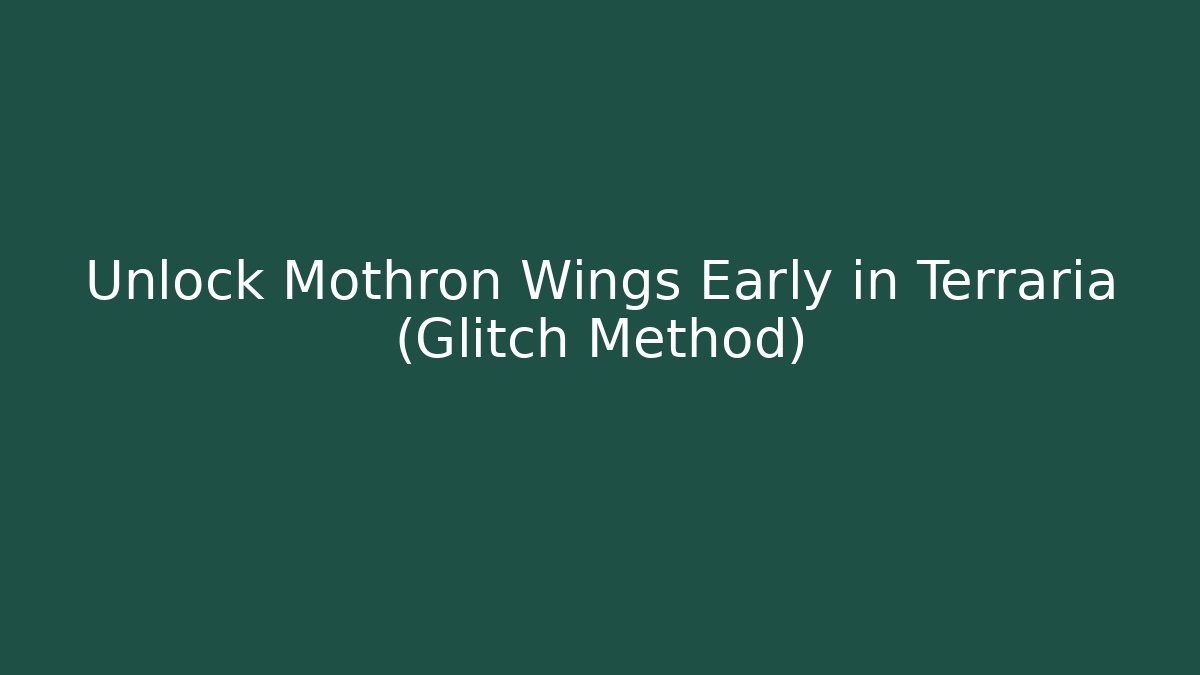 Unlock Mothron Wings Early in Terraria (Glitch Method)